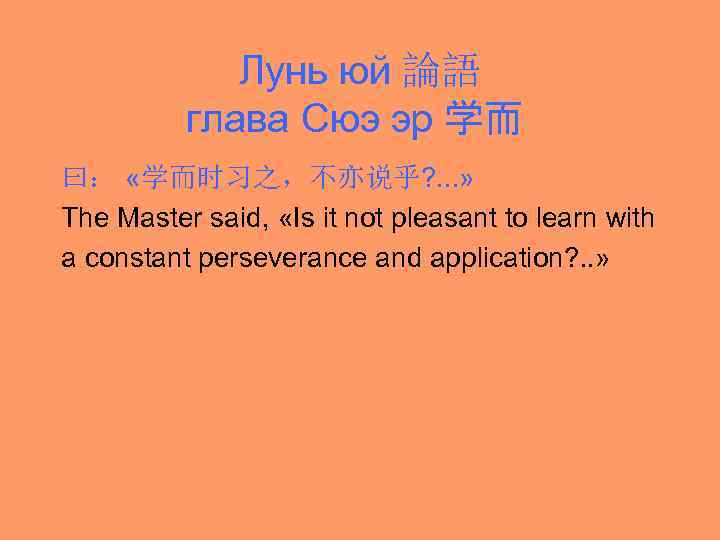 Лунь юй 論語
глава Сюэ эр 学而

曰：«学而时习之，不亦说乎?...»

The Master said, «Is it not pleasant to learn with a constant perseverance and application?..»